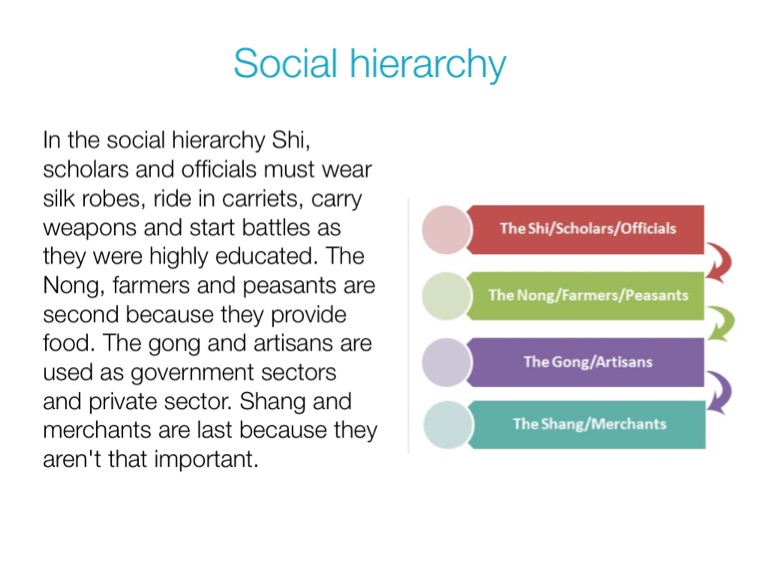 Social hierarchy

In the social hierarchy Shi, scholars and officials must wear silk robes, ride in carriets, carry weapons and start battles as they were highly educated. The Nong, farmers and peasants are second because they provide food. The gong and artisans are used as government sectors and private sector. Shang and merchants are last because they aren't that important.

The Shi/Scholars/Officials

The Nong/Farmers/Peasants

The Gong/Artisans

The Shang/Merchants